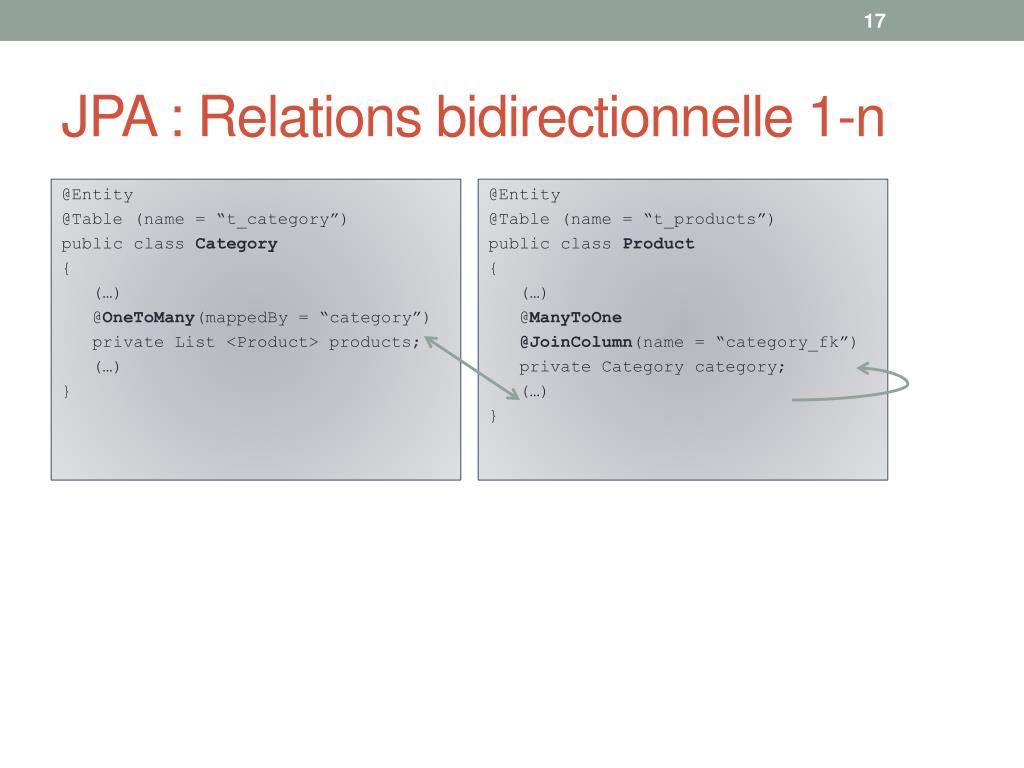 17

JPA : Relations bidirectionnelle 1-n

@Entity
@Table (name = “t_category”)
public class Category
{
(…)
@OneToMany(mappedBy = “category”)
private List <Product> products;
(…)
}

@Entity
@Table (name = “t_products”)
public class Product
{
(…)
@ManyToOne
@JoinColumn(name = “category_fk”)
private Category category;
(…)
}